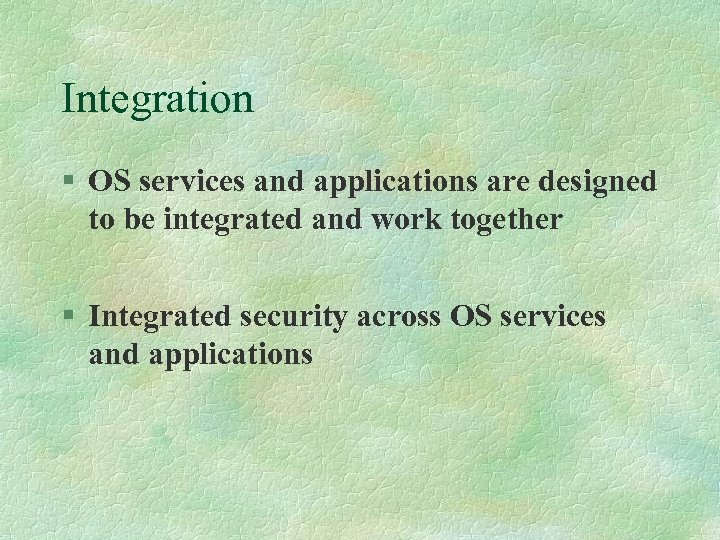 Integration

§ OS services and applications are designed to be integrated and work together

§ Integrated security across OS services and applications